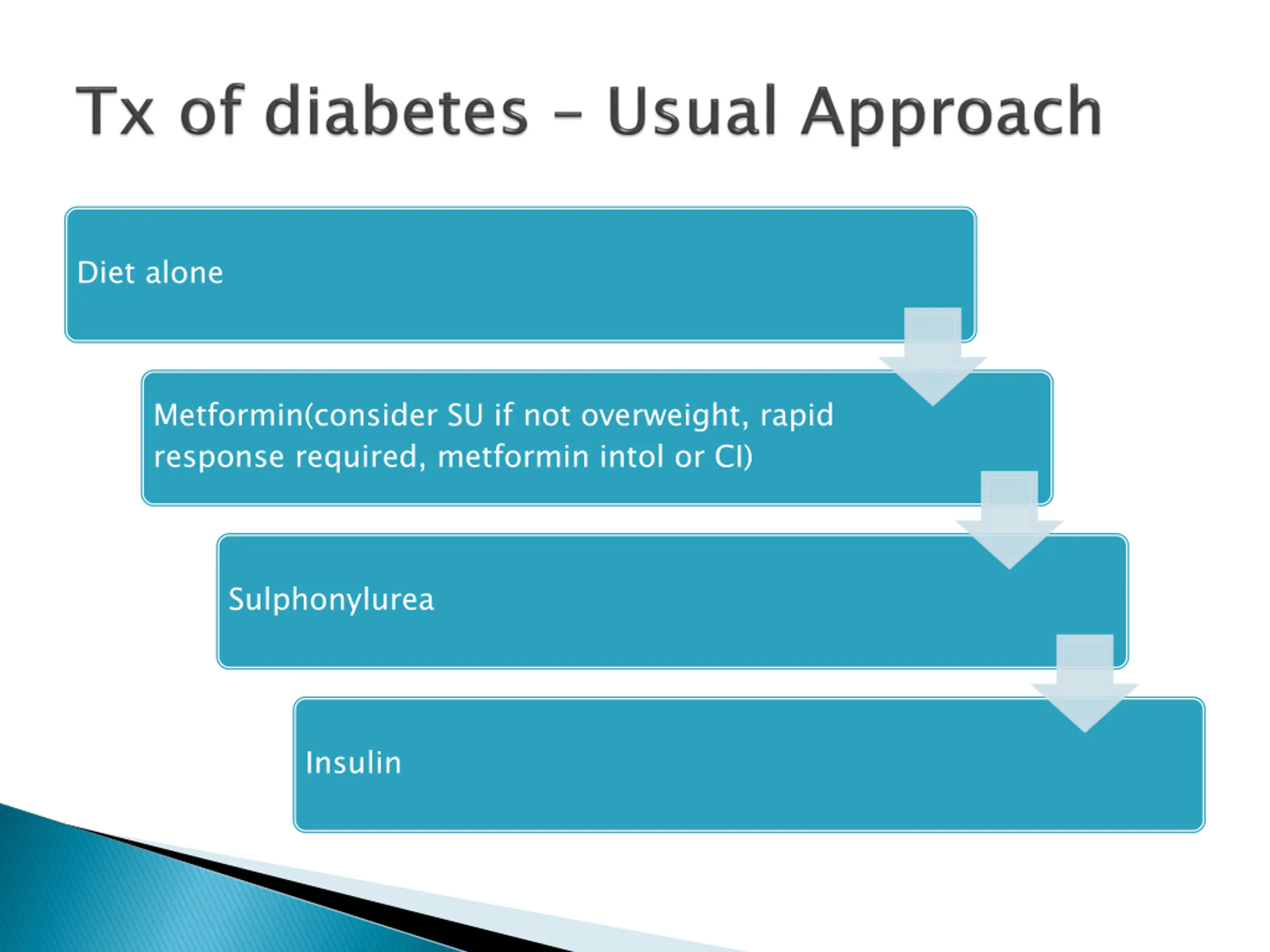 Tx of diabetes – Usual Approach

Diet alone

Metformin(consider SU if not overweight, rapid response required, metformin intol or CI)

Sulphonylurea

Insulin